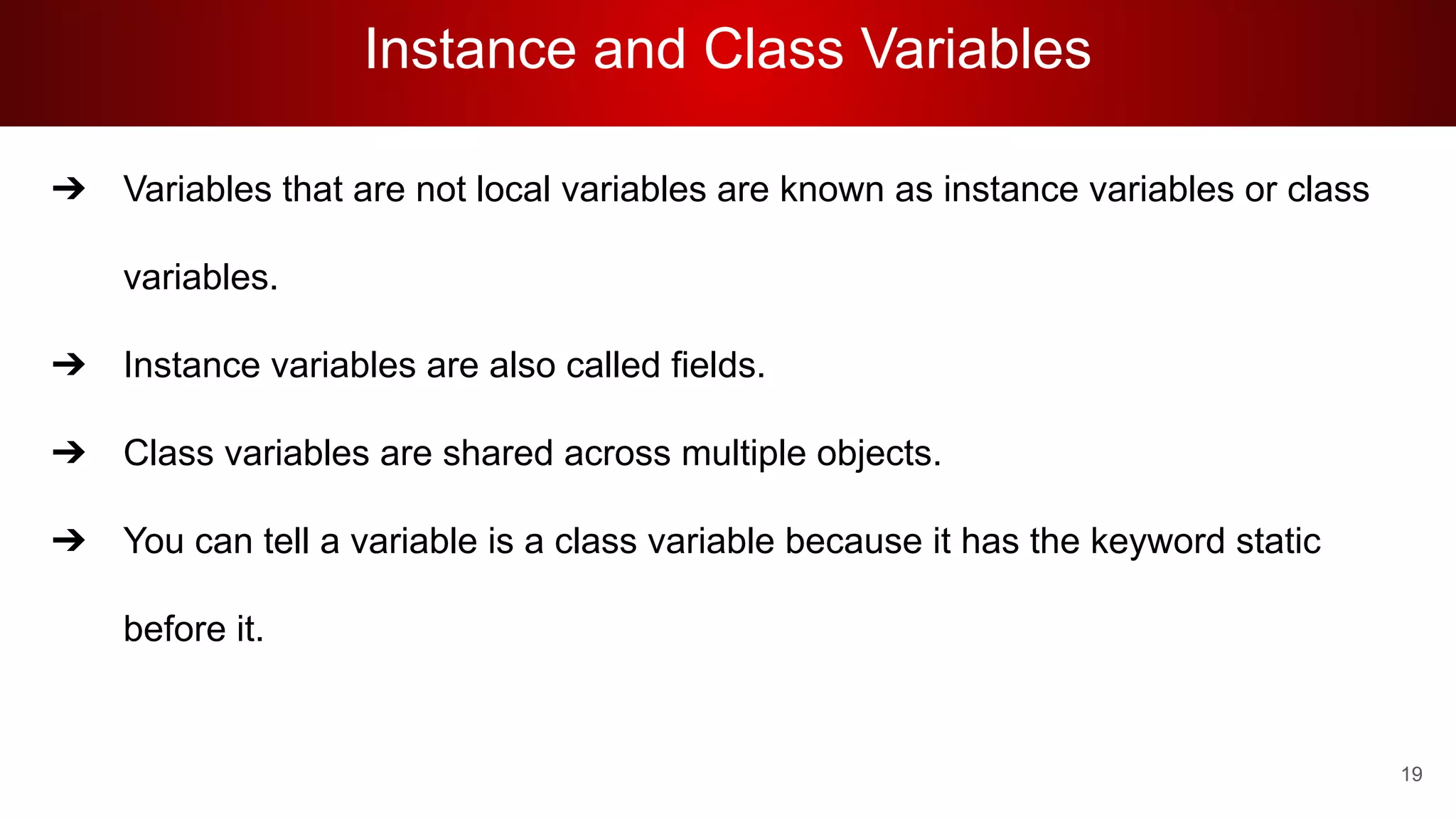 Instance and Class Variables

➔ Variables that are not local variables are known as instance variables or class variables.

➔ Instance variables are also called fields.

➔ Class variables are shared across multiple objects.

➔ You can tell a variable is a class variable because it has the keyword static before it.

19